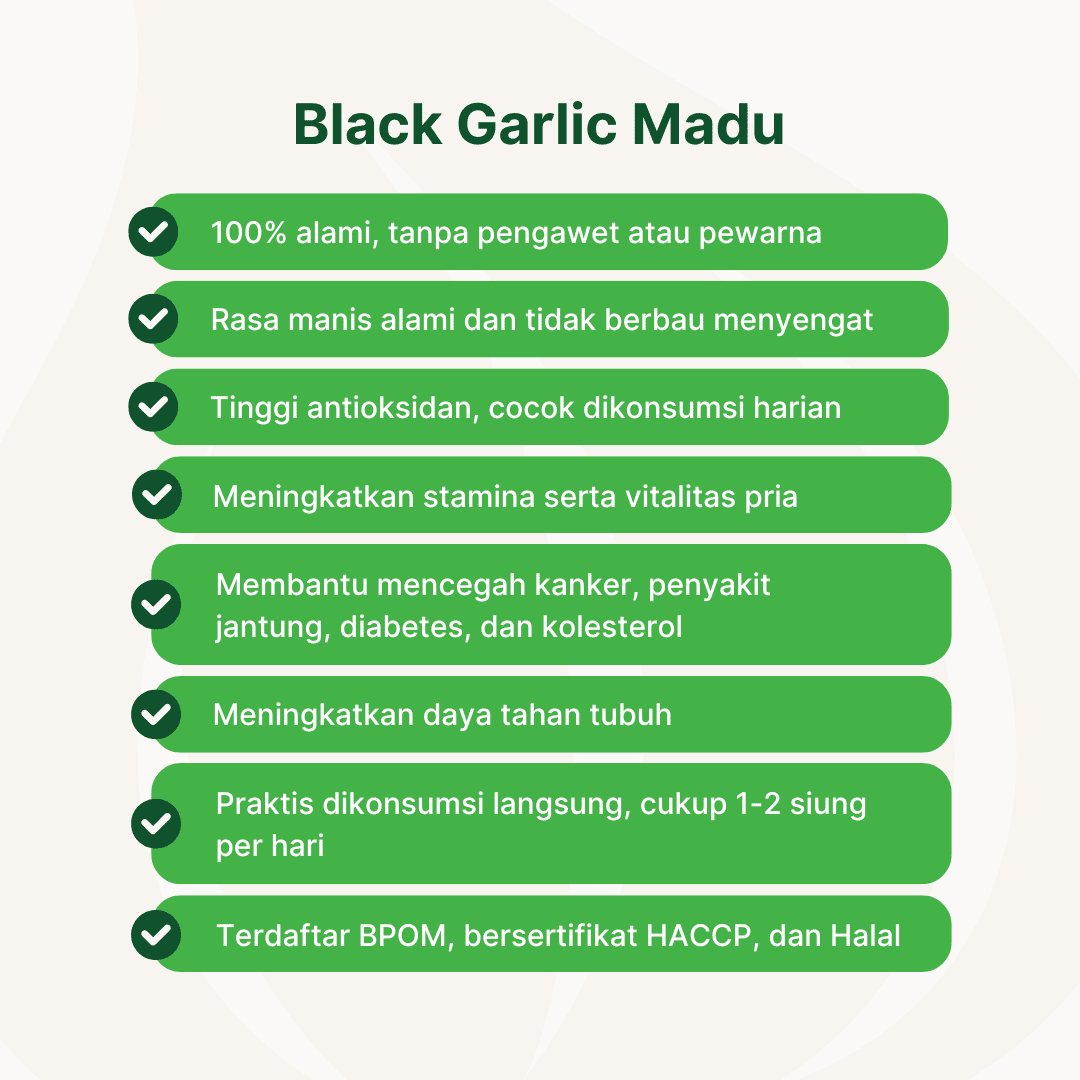 Black Garlic Madu

100% alami, tanpa pengawet atau pewarna

Rasa manis alami dan tidak berbau menyengat

Tinggi antioksidan, cocok dikonsumsi harian

Meningkatkan stamina serta vitalitas pria

Membantu mencegah kanker, penyakit jantung, diabetes, dan kolesterol

Meningkatkan daya tahan tubuh

Praktis dikonsumsi langsung, cukup 1-2 siung per hari

Terdaftar BPOM, bersertifikat HACCP, dan Halal